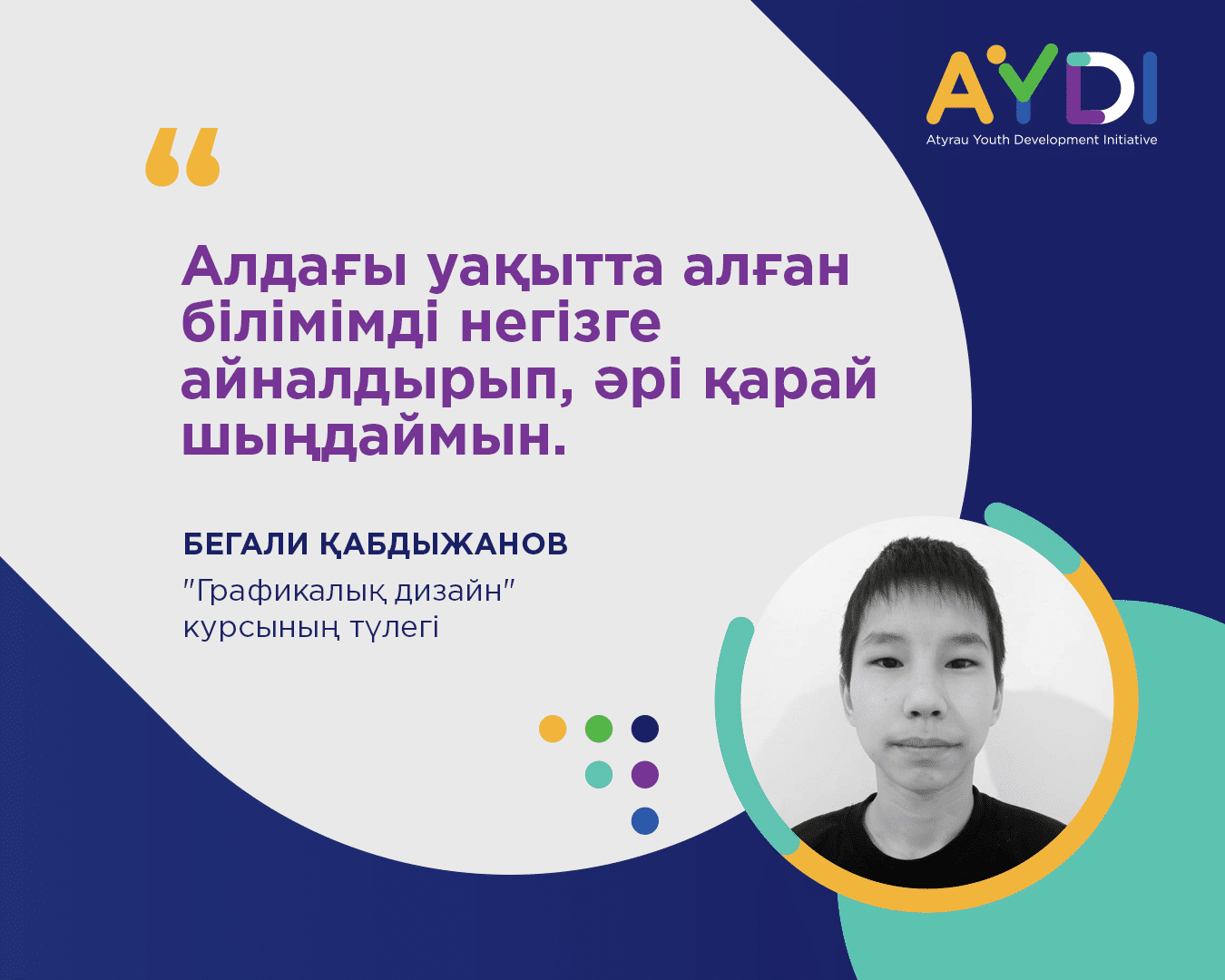 AYDI
Atyrau Youth Development Initiative

“

Алдағы уақытта алған білімімді негізге айналдырып, әрі қарай шыңдаймын.

БЕГАЛИ ҚАБДЫЖАНОВ
"Графикалық дизайн" курсының түлегі